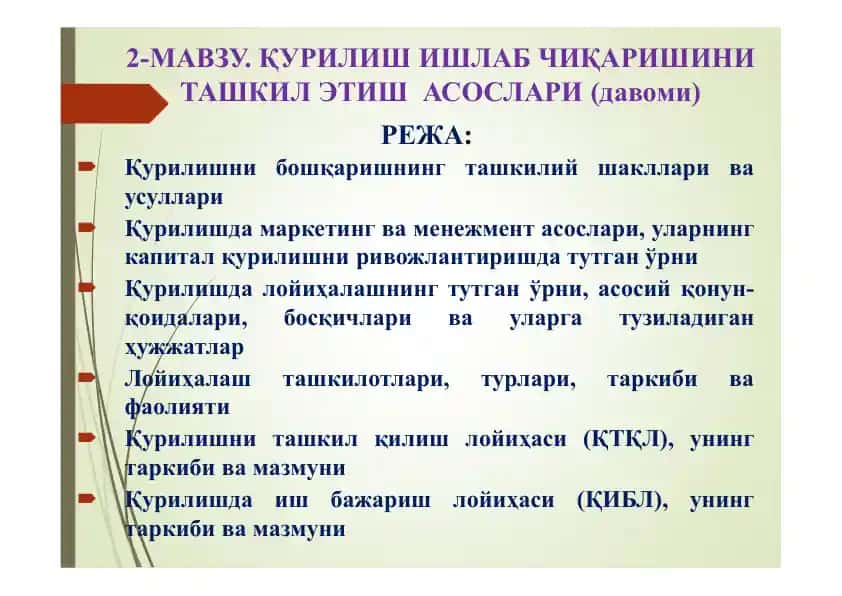 2-МАВЗУ. ҚУРИЛИШ ИШЛАБ ЧИҚАРИШИНИ ТАШКИЛ ЭТИШ АСОСЛАРИ (давоми)

РЕЖА:

Қурилишни бошқаришнинг ташкилий шакллари ва усуллари

Қурилишда маркетинг ва менежмент асослари, уларнинг капитал қурилишни ривожлантиришда тутган ўрни

Қурилишда лойиҳалашнинг тутган ўрни, асосий қонун-қоидалари, босқичлари ва уларга тузиладиган ҳужжатлар

Лойиҳалаш ташкилотлари, турлари, таркиби ва фаолияти

Қурилишни ташкил қилиш лойиҳаси (ҚТҚЛ), унинг таркиби ва мазмуни

Қурилишда иш бажариш лойиҳаси (ҚИБЛ), унинг таркиби ва мазмуни